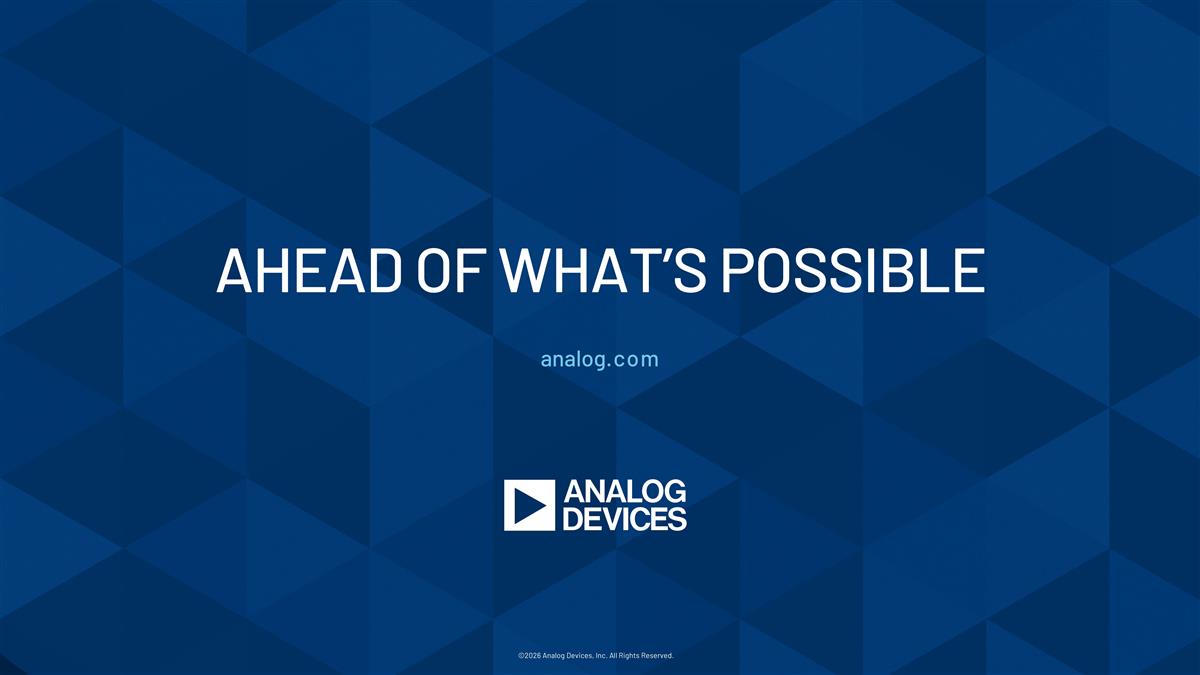 AHEAD OF WHAT'S POSSIBLE

analog.com

ANALOG DEVICES

©2026 Analog Devices, Inc. All Rights Reserved.